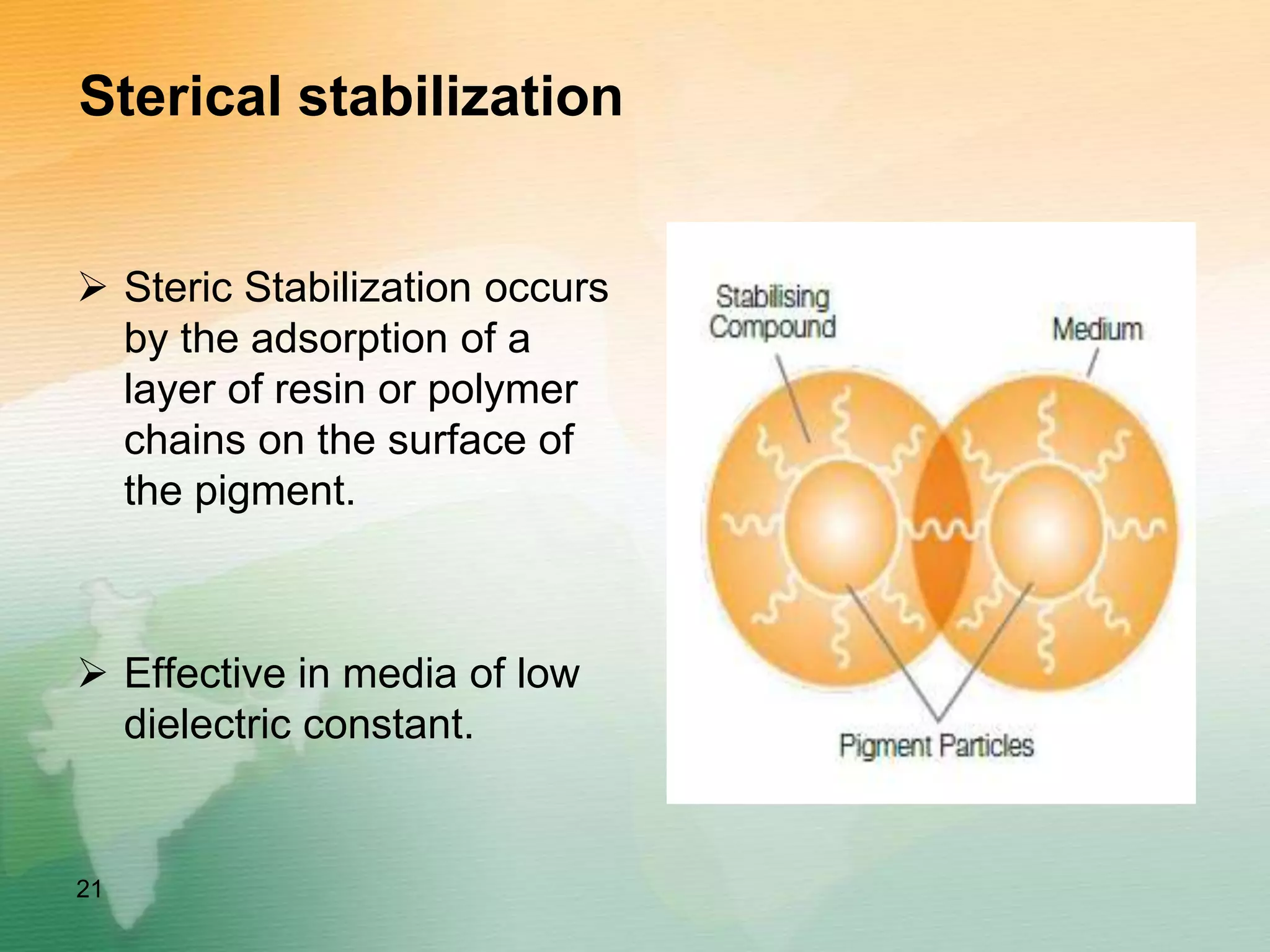 Sterical stabilization

➢ Steric Stabilization occurs by the adsorption of a layer of resin or polymer chains on the surface of the pigment.

➢ Effective in media of low dielectric constant.

Stabilising Compound

Medium

Pigment Particles

21